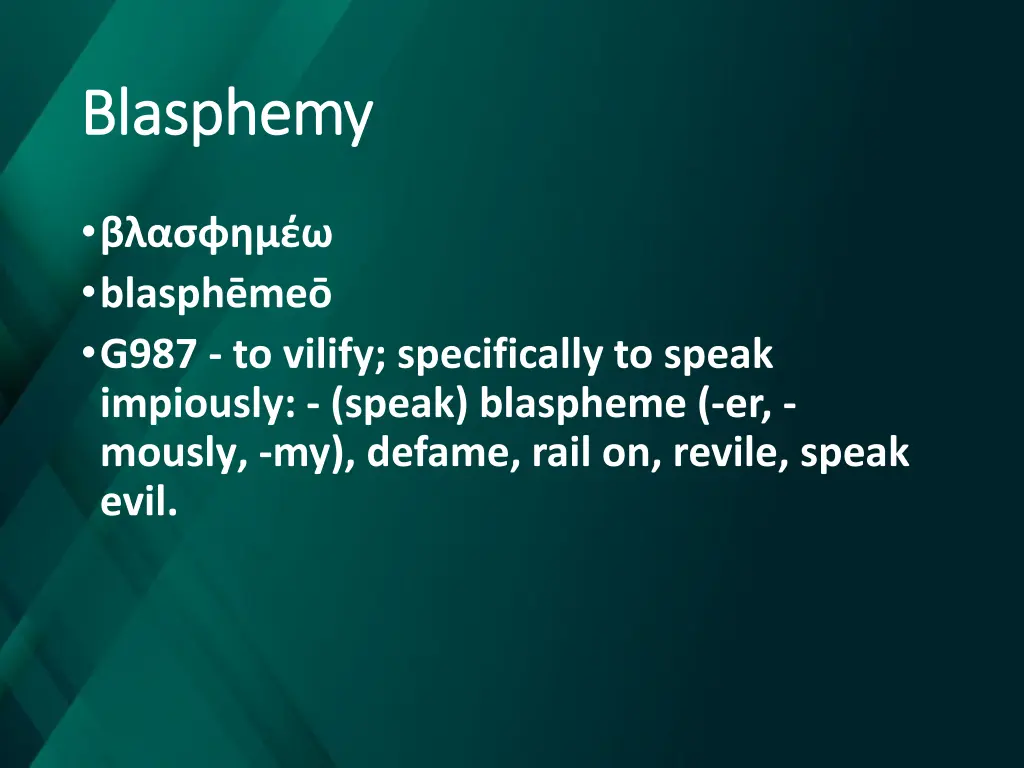 Blasphemy

• βλασφημέω
• blasphēmeō
• G987 - to vilify; specifically to speak impiously: - (speak) blaspheme (-er, -mously, -my), defame, rail on, revile, speak evil.